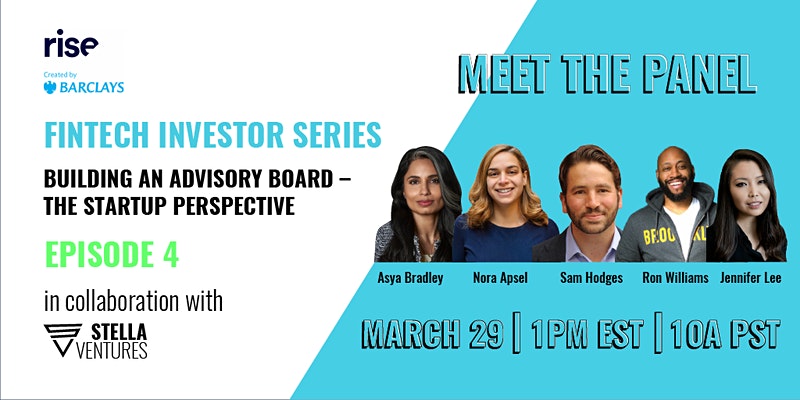 rise
Created by
BARCLAYS

FINTECH INVESTOR SERIES

BUILDING AN ADVISORY BOARD – THE STARTUP PERSPECTIVE

EPISODE 4

in collaboration with

STELLA VENTURES

MEET THE PANEL

Asya Bradley

Nora Apsel

Sam Hodges

Ron Williams

Jennifer Lee

MARCH 29 | 1PM EST | 10A PST